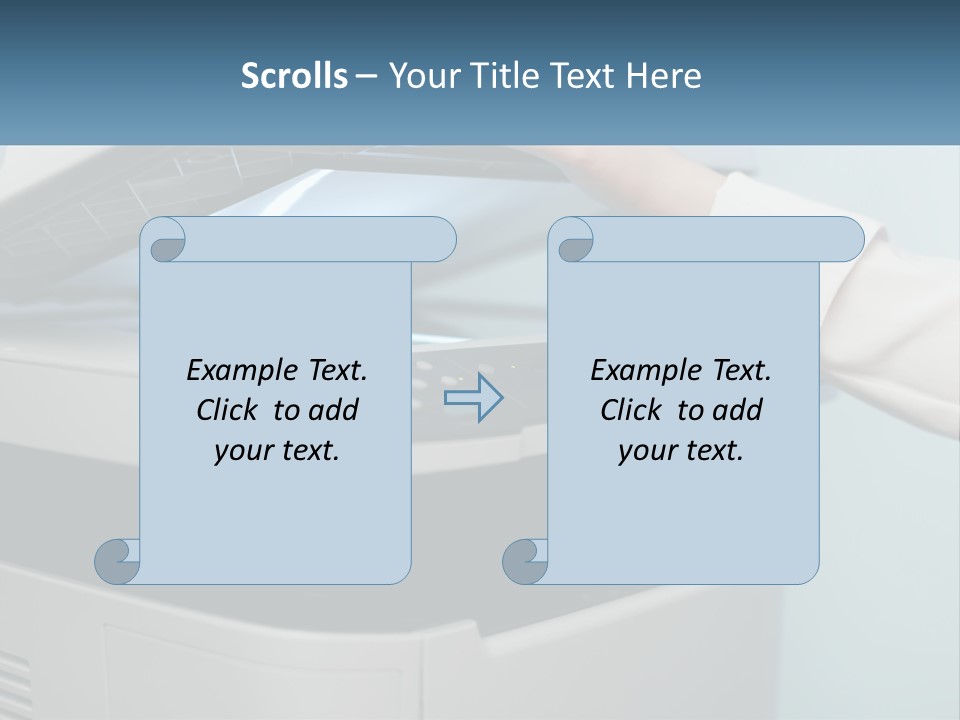 Scrolls – Your Title Text Here

Example Text. Click to add your text.

Example Text. Click to add your text.